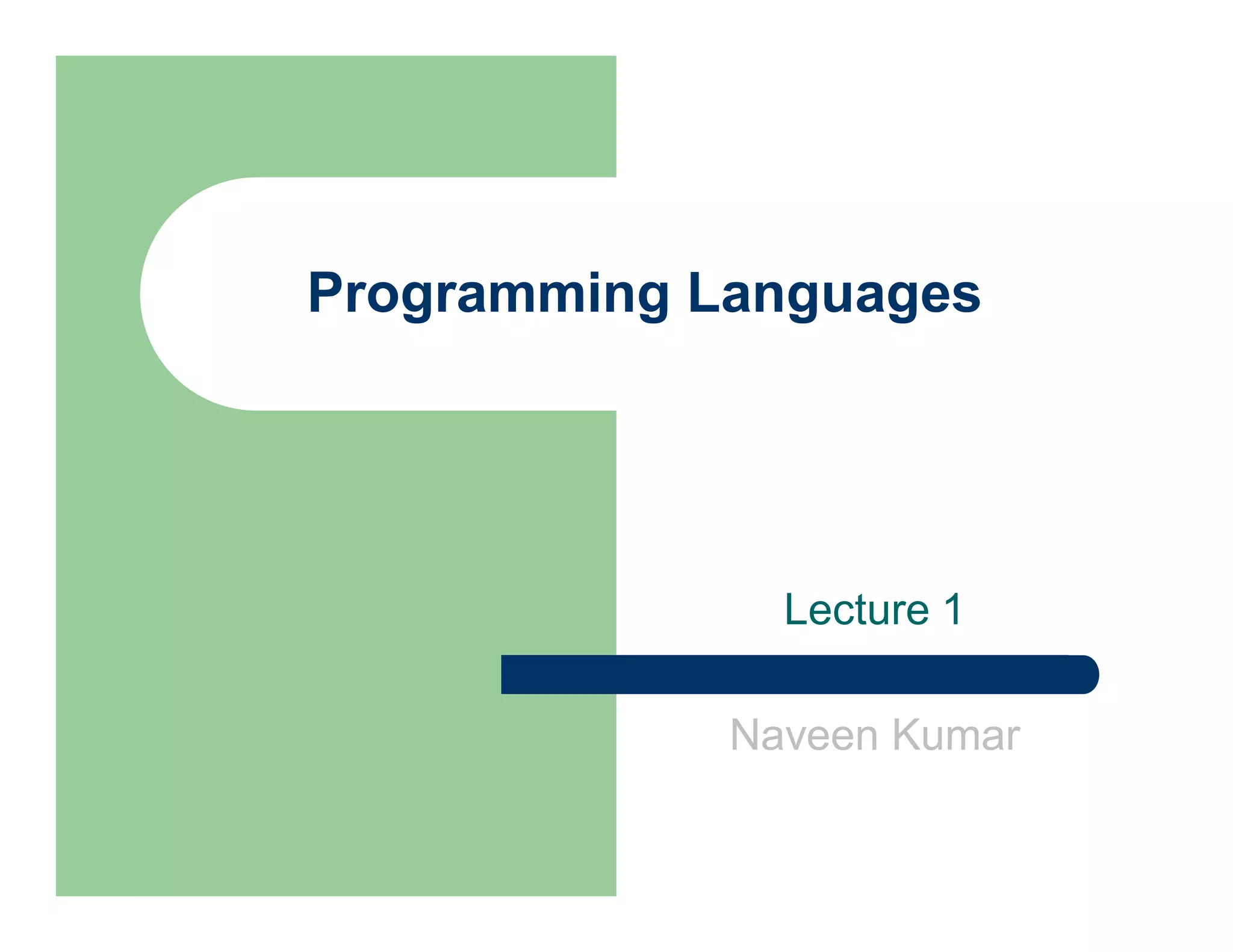 Programming Languages

Lecture 1

Naveen Kumar